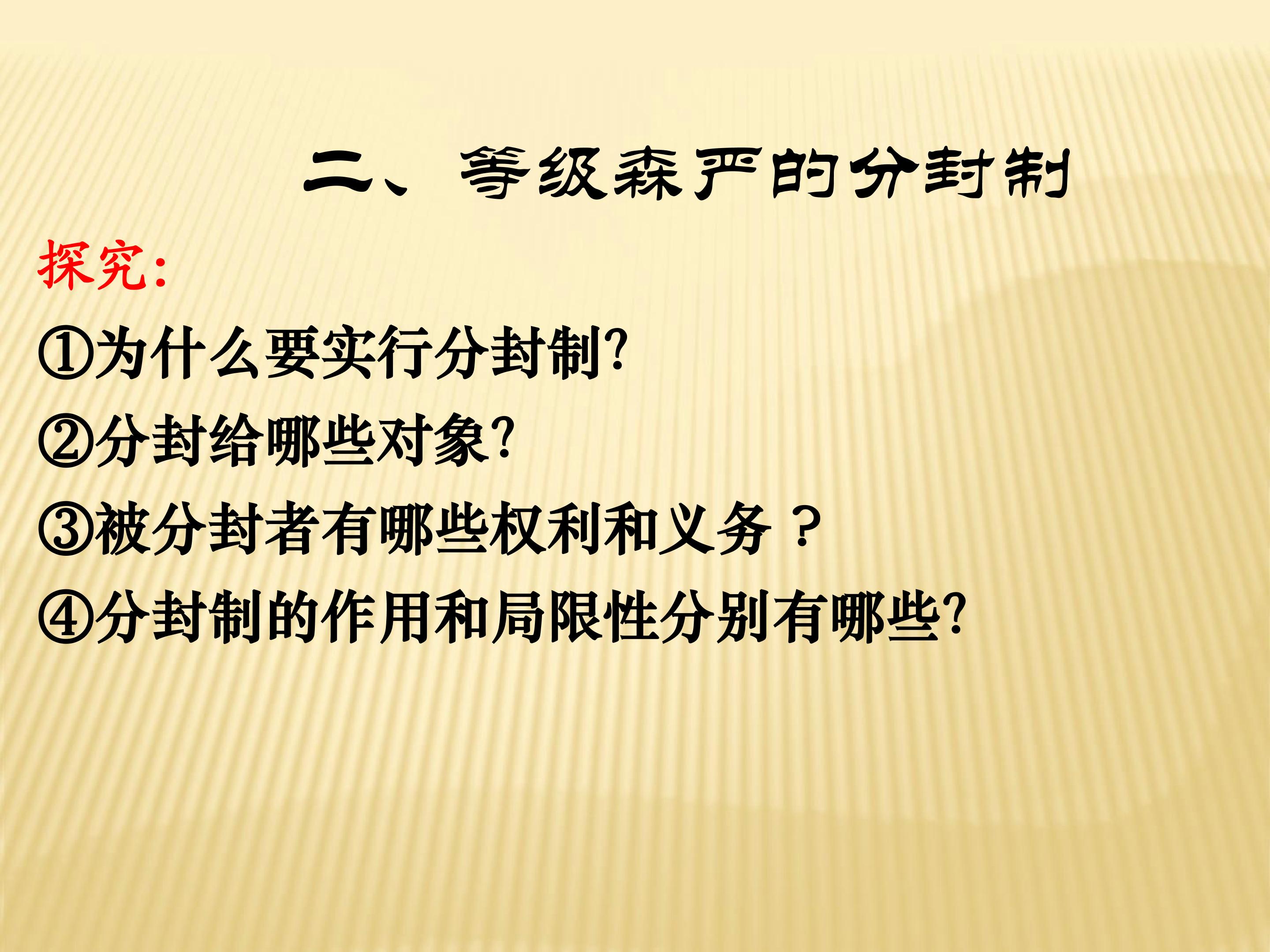 二、等级森严的分封制

探究:

①为什么要实行分封制?

②分封给哪些对象?

③被分封者有哪些权利和义务？

④分封制的作用和局限性分别有哪些?